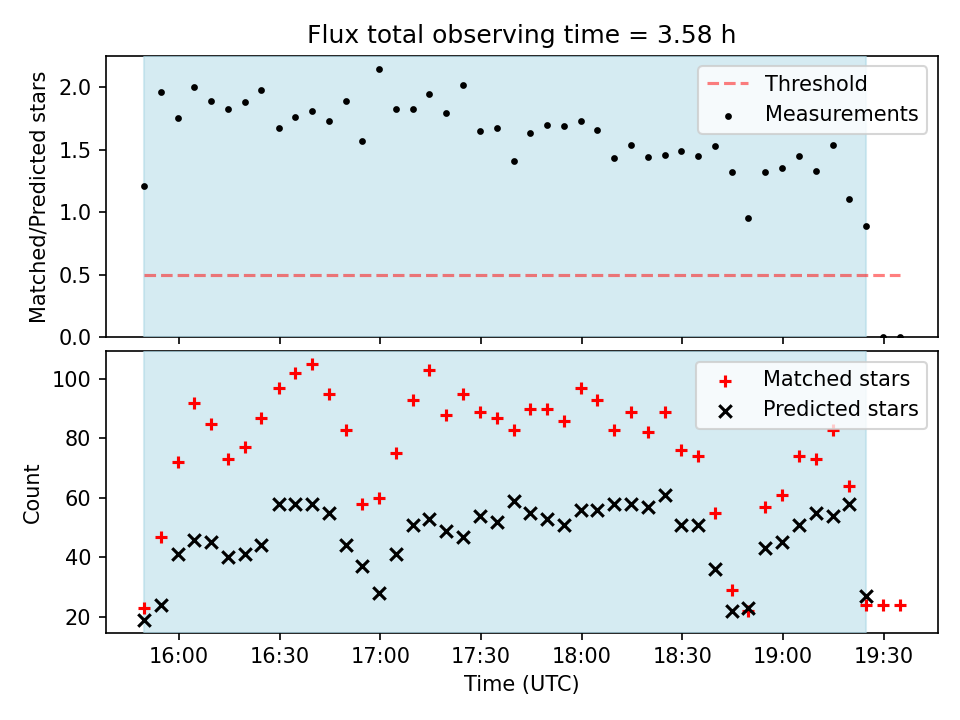 Flux total observing time = 3.58 h

Matched/Predicted stars

2.0
1.5
1.0
0.5
0.0

Threshold
Measurements

Count

100
80
60
40
20

Matched stars
Predicted stars

16:00
16:30
17:00
17:30
18:00
18:30
19:00
19:30

Time (UTC)